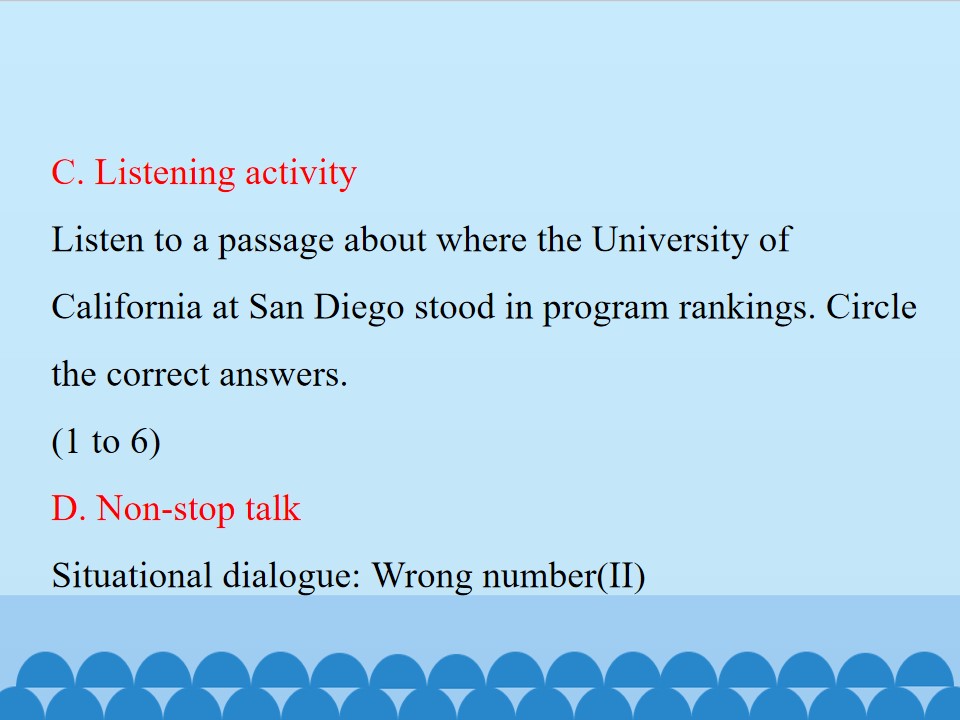 C. Listening activity

Listen to a passage about where the University of California at San Diego stood in program rankings. Circle the correct answers.

(1 to 6)

D. Non-stop talk

Situational dialogue: Wrong number(II)